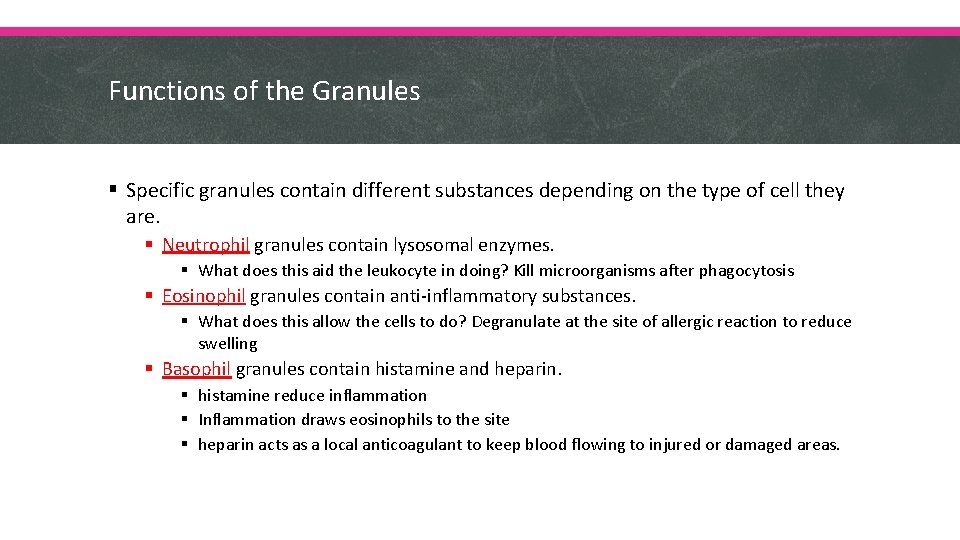 Functions of the Granules

▪ Specific granules contain different substances depending on the type of cell they are.

▪ Neutrophil granules contain lysosomal enzymes.

▪ What does this aid the leukocyte in doing? Kill microorganisms after phagocytosis

▪ Eosinophil granules contain anti-inflammatory substances.

▪ What does this allow the cells to do? Degranulate at the site of allergic reaction to reduce swelling

▪ Basophil granules contain histamine and heparin.

▪ histamine reduce inflammation

▪ Inflammation draws eosinophils to the site

▪ heparin acts as a local anticoagulant to keep blood flowing to injured or damaged areas.